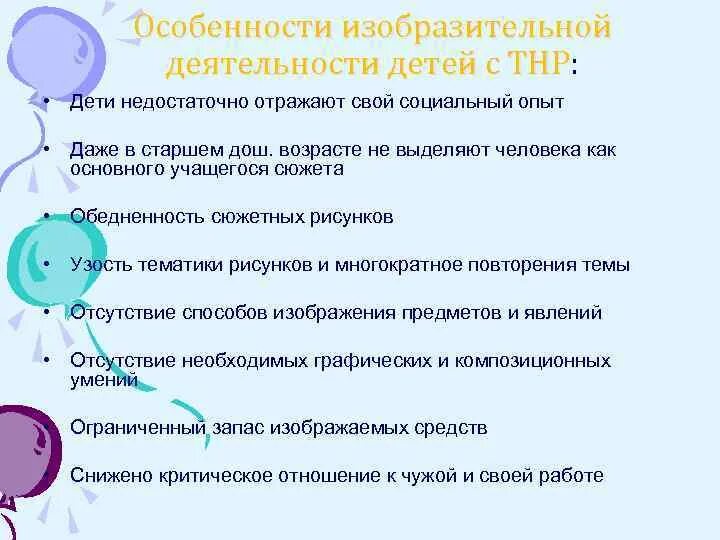 Особенности изобразительной деятельности детей с ТНР:

• Дети недостаточно отражают свой социальный опыт

• Даже в старшем дош. возрасте не выделяют человека как основного учащегося сюжета

• Обедненность сюжетных рисунков

• Узость тематики рисунков и многократное повторения темы

• Отсутствие способов изображения предметов и явлений

• Отсутствие необходимых графических и композиционных умений

• Ограниченный запас изображаемых средств

• Снижено критическое отношение к чужой и своей работе